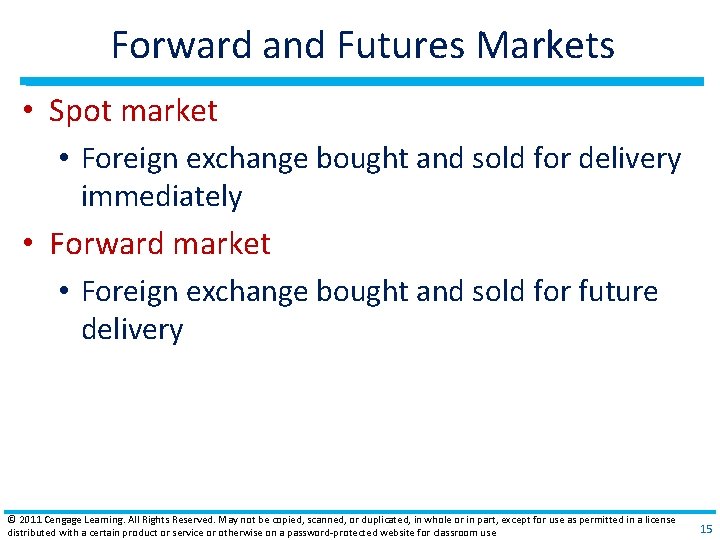 Forward and Futures Markets

• Spot market
  • Foreign exchange bought and sold for delivery immediately
• Forward market
  • Foreign exchange bought and sold for future delivery

© 2011 Cengage Learning. All Rights Reserved. May not be copied, scanned, or duplicated, in whole or in part, except for use as permitted in a license distributed with a certain product or service or otherwise on a password-protected website for classroom use

15